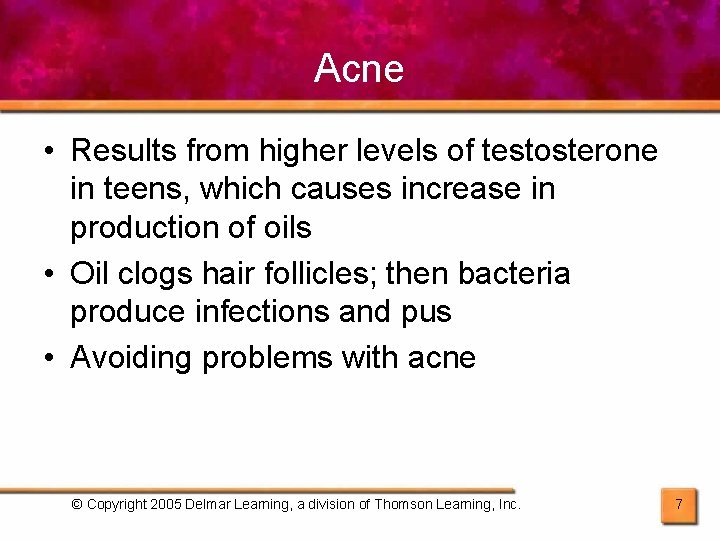 Acne

• Results from higher levels of testosterone in teens, which causes increase in production of oils

• Oil clogs hair follicles; then bacteria produce infections and pus

• Avoiding problems with acne

© Copyright 2005 Delmar Learning, a division of Thomson Learning, Inc.

7